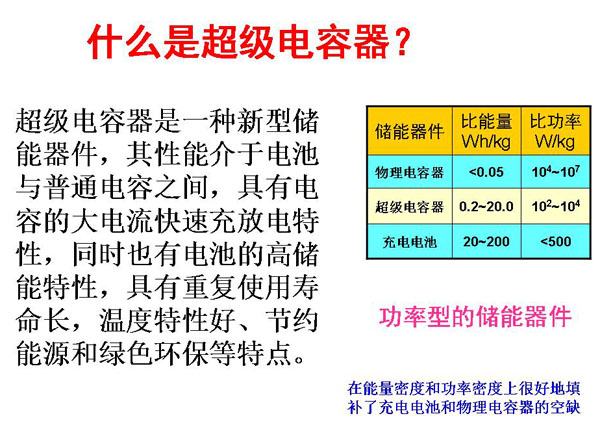 什么是超级电容器？

超级电容器是一种新型储能器件，其性能介于电池与普通电容之间，具有电容的大电流快速充放电特性，同时也有电池的高储能特性，具有重复使用寿命长，温度特性好、节约能源和绿色环保等特点。

| 储能器件 | 比能量 Wh/kg | 比功率 W/kg |
|---|---|---|
| 物理电容器 | <0.05 | $10^4$~$10^7$ |
| 超级电容器 | 0.2~20.0 | $10^2$~$10^4$ |
| 充电电池 | 20~200 | <500 |

功率型的储能器件

在能量密度和功率密度上很好地填补了充电电池和物理电容器的空缺